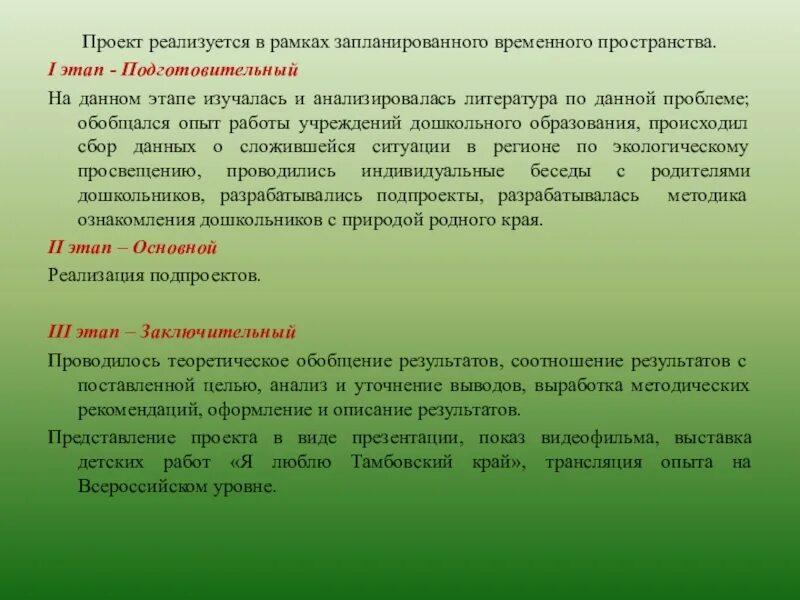 Проект реализуется в рамках запланированного временного пространства.

I этап - Подготовительный

На данном этапе изучалась и анализировалась литература по данной проблеме; обобщался опыт работы учреждений дошкольного образования, происходил сбор данных о сложившейся ситуации в регионе по экологическому просвещению, проводились индивидуальные беседы с родителями дошкольников, разрабатывались подпроекты, разрабатывалась методика ознакомления дошкольников с природой родного края.

II этап – Основной

Реализация подпроектов.

III этап – Заключительный

Проводилось теоретическое обобщение результатов, соотношение результатов с поставленной целью, анализ и уточнение выводов, выработка методических рекомендаций, оформление и описание результатов.

Представление проекта в виде презентации, показ видеофильма, выставка детских работ «Я люблю Тамбовский край», трансляция опыта на Всероссийском уровне.